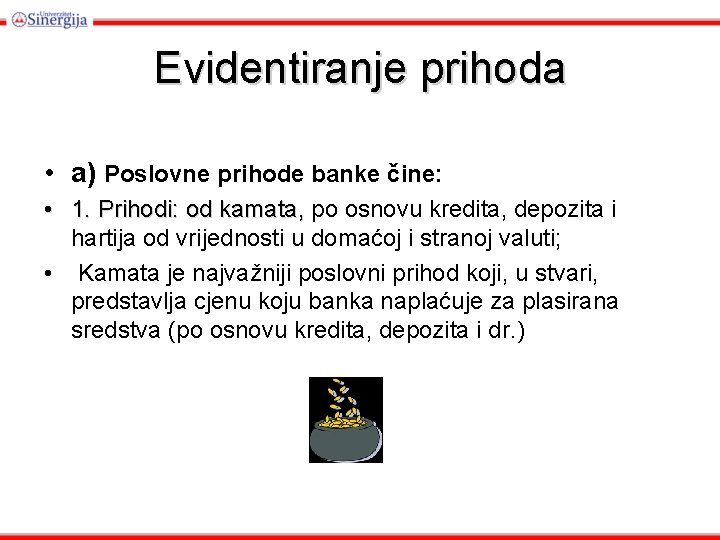 Univerzitet Sinergija

Evidentiranje prihoda

• a) Poslovne prihode banke čine:

• 1. Prihodi: od kamata, po osnovu kredita, depozita i hartija od vrijednosti u domaćoj i stranoj valuti;

• Kamata je najvažniji poslovni prihod koji, u stvari, predstavlja cjenu koju banka naplaćuje za plasirana sredstva (po osnovu kredita, depozita i dr.)